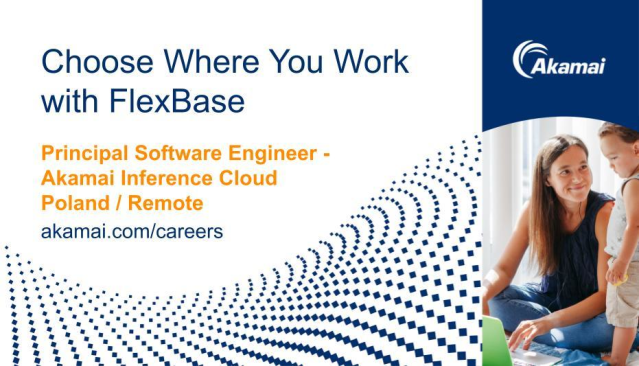 Choose Where You Work with FlexBase

Principal Software Engineer - Akamai Inference Cloud
Poland / Remote

akamai.com/careers

Akamai